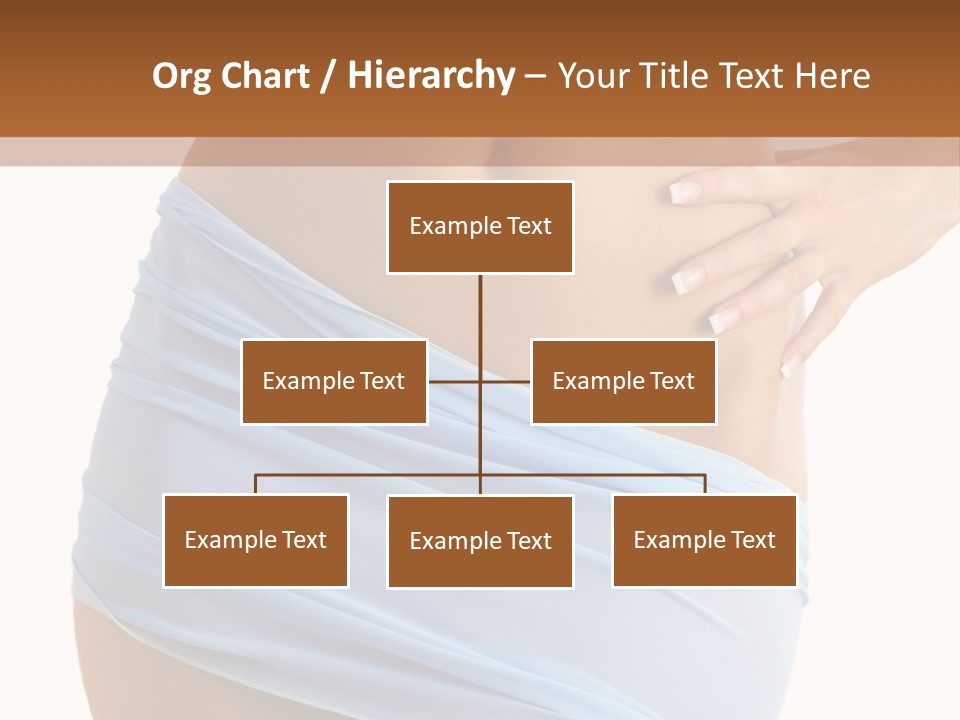 Org Chart / Hierarchy – Your Title Text Here

Example Text

Example Text

Example Text

Example Text

Example Text

Example Text